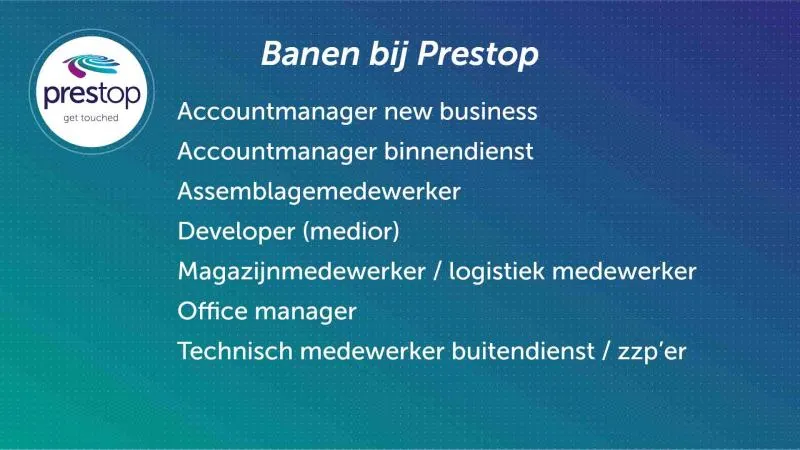 prestop
get touched

Banen bij Prestop

Accountmanager new business
Accountmanager binnendienst
Assemblagemedewerker
Developer (medior)
Magazijnmedewerker / logistiek medewerker
Office manager
Technisch medewerker buitendienst / zzp'er